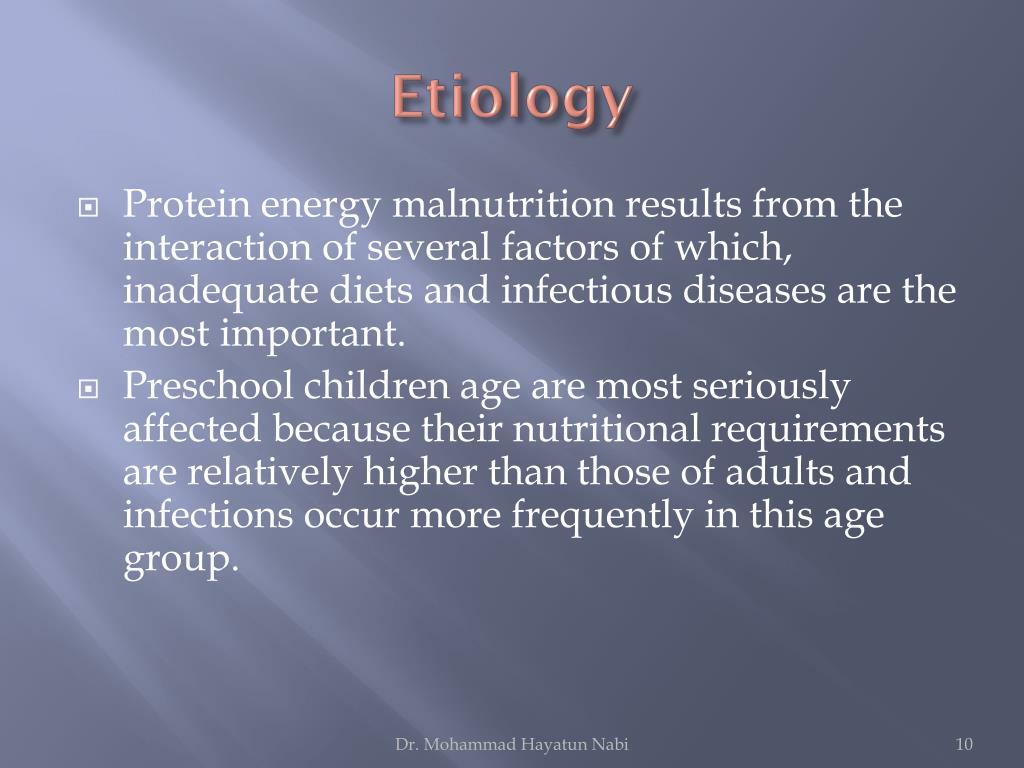 Etiology

Protein energy malnutrition results from the interaction of several factors of which, inadequate diets and infectious diseases are the most important.

Preschool children age are most seriously affected because their nutritional requirements are relatively higher than those of adults and infections occur more frequently in this age group.

Dr. Mohammad Hayatun Nabi

10